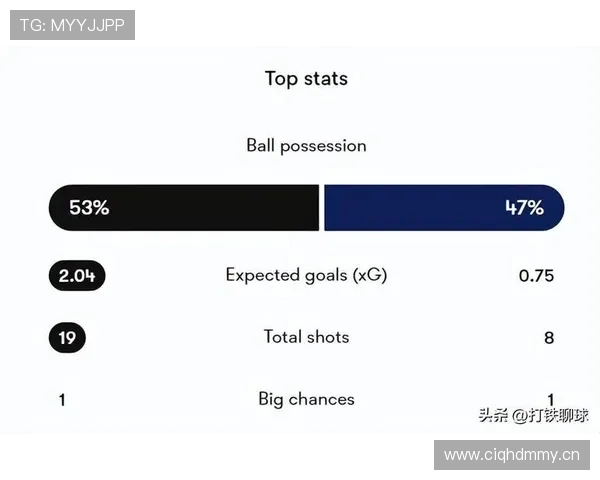 TG: MYYJJPP

Top stats

Ball possession

53%

47%

2.04

Expected goals (xG)

0.75

19

Total shots

8

1

Big chances

1

头条 @打铁聊球

www.ciqhdmmy.cn